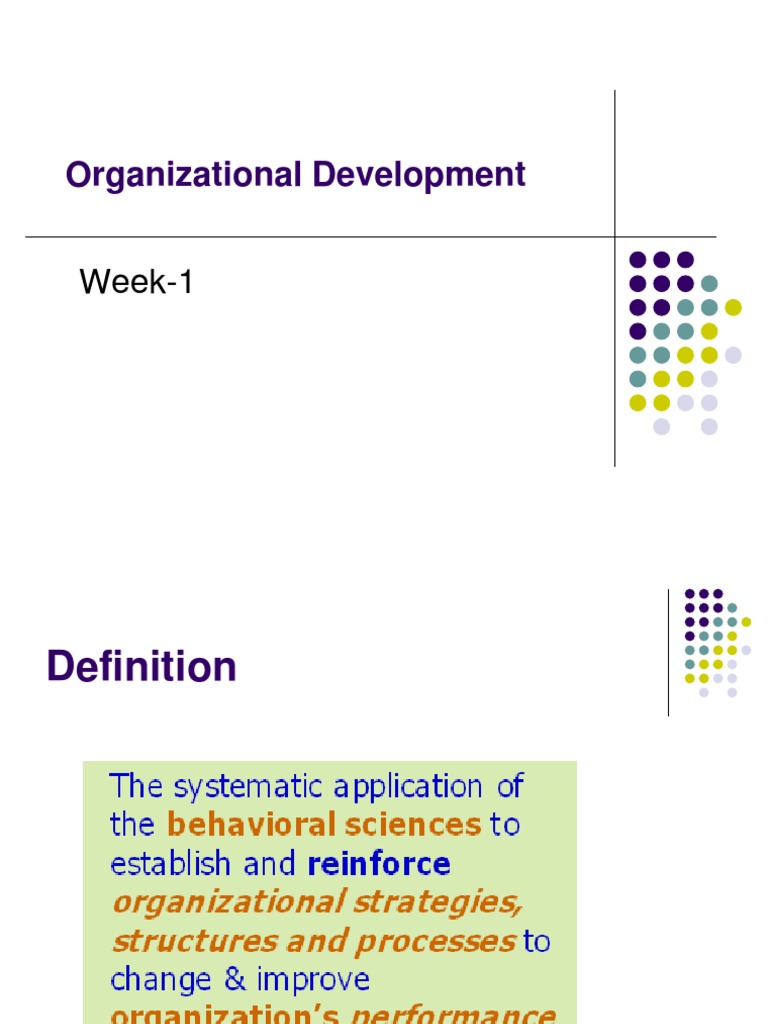 Organizational Development

Week-1

Definition

The systematic application of the behavioral sciences to establish and reinforce organizational strategies, structures and processes to change & improve organization's performance